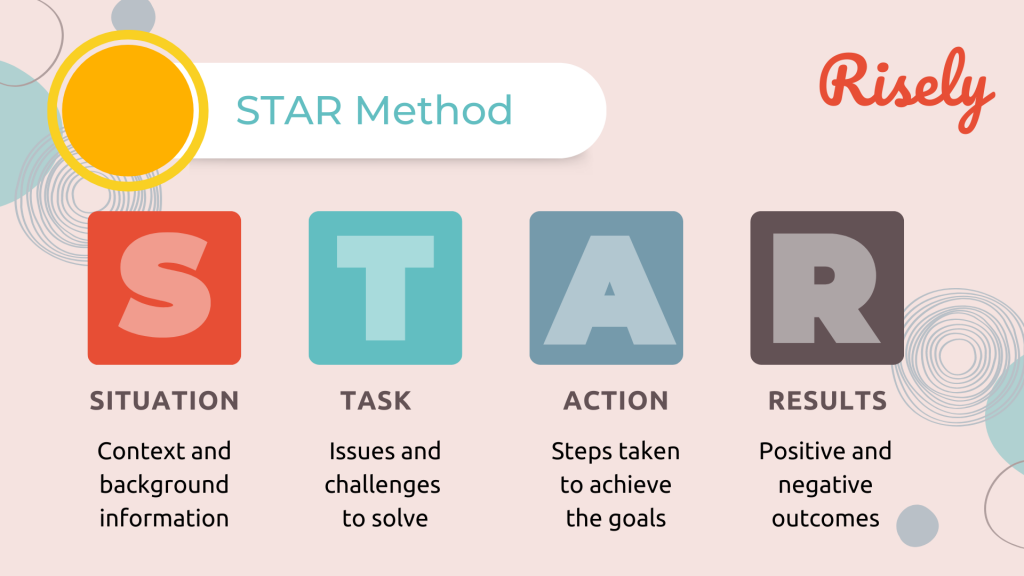 STAR Method

Risely

S

SITUATION

Context and background information

T

TASK

Issues and challenges to solve

A

ACTION

Steps taken to achieve the goals

R

RESULTS

Positive and negative outcomes